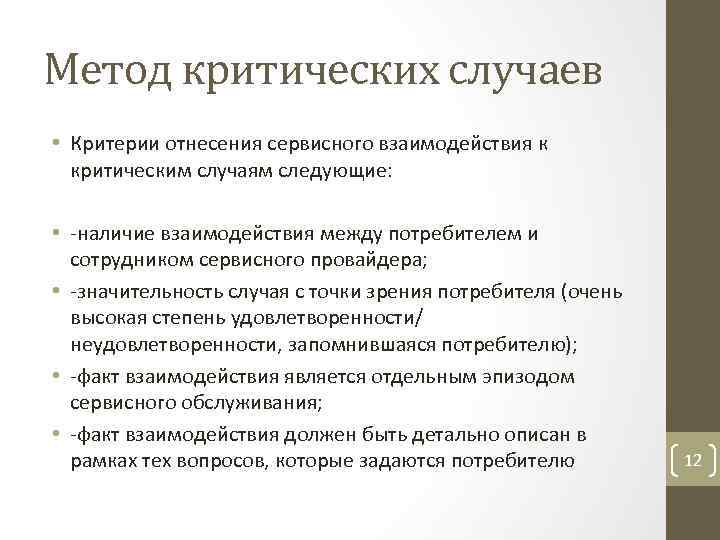 Метод критических случаев

• Критерии отнесения сервисного взаимодействия к критическим случаям следующие:

• -наличие взаимодействия между потребителем и сотрудником сервисного провайдера;
• -значительность случая с точки зрения потребителя (очень высокая степень удовлетворенности/ неудовлетворенности, запомнившаяся потребителю);
• -факт взаимодействия является отдельным эпизодом сервисного обслуживания;
• -факт взаимодействия должен быть детально описан в рамках тех вопросов, которые задаются потребителю

12